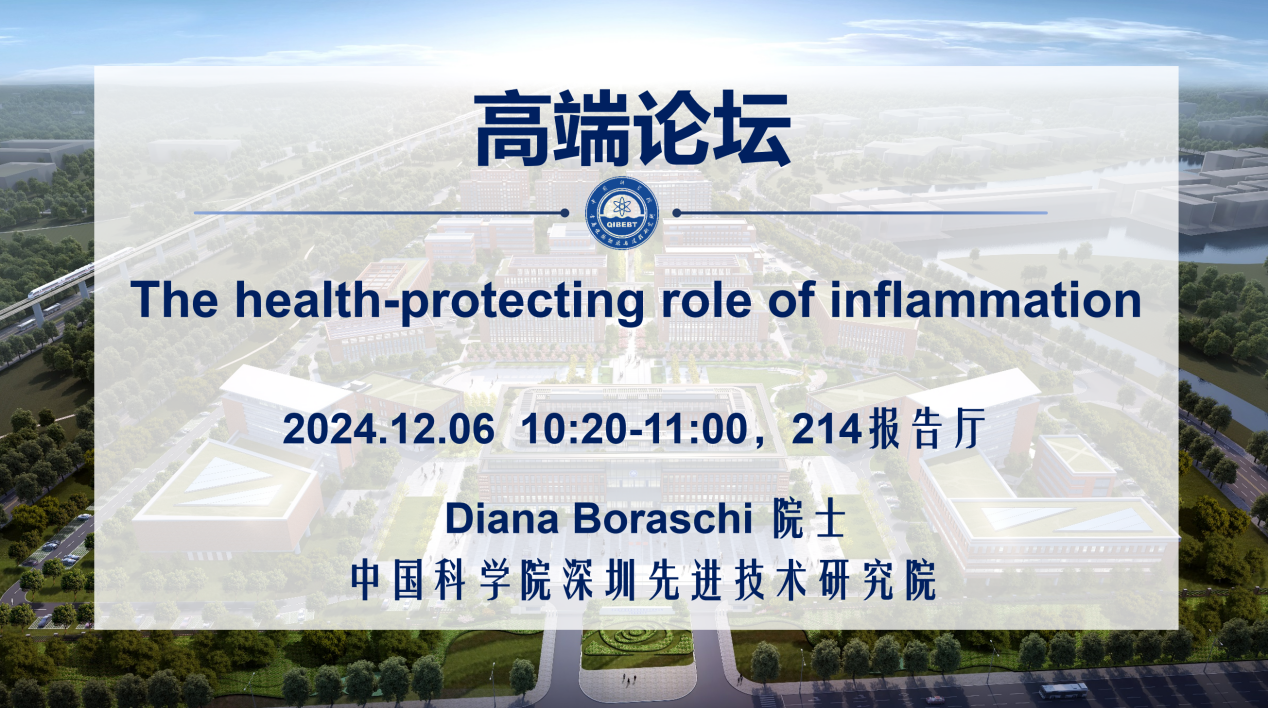 高端论坛

QIBEBT

The health-protecting role of inflammation

2024.12.06 10:20-11:00，214报告厅

Diana Boraschi 院士

中国科学院深圳先进技术研究院